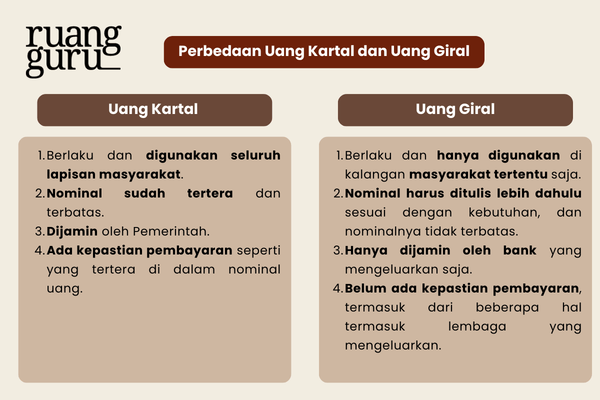 ruang guru

Perbedaan Uang Kartal dan Uang Giral

Uang Kartal

1. Berlaku dan digunakan seluruh lapisan masyarakat.
2. Nominal sudah tertera dan terbatas.
3. Dijamin oleh Pemerintah.
4. Ada kepastian pembayaran seperti yang tertera di dalam nominal uang.

Uang Giral

1. Berlaku dan hanya digunakan di kalangan masyarakat tertentu saja.
2. Nominal harus ditulis lebih dahulu sesuai dengan kebutuhan, dan nominalnya tidak terbatas.
3. Hanya dijamin oleh bank yang mengeluarkan saja.
4. Belum ada kepastian pembayaran, termasuk dari beberapa hal termasuk lembaga yang mengeluarkan.